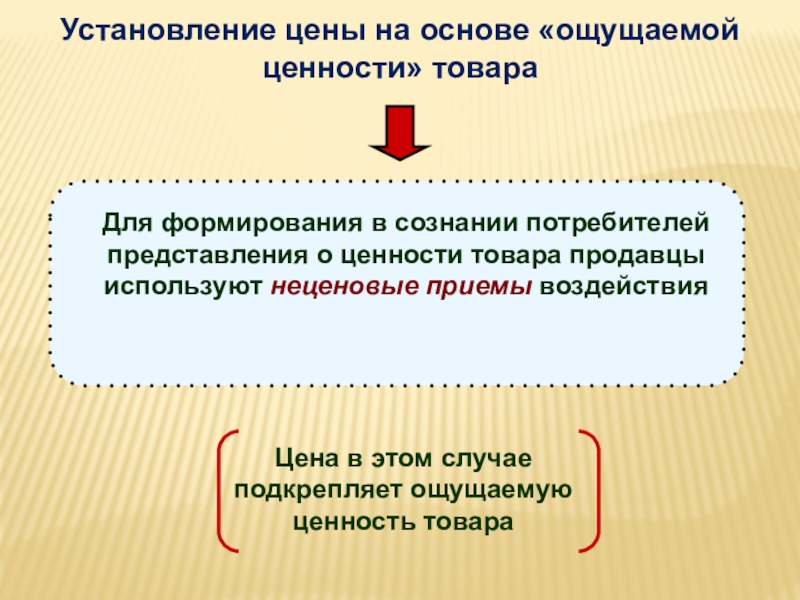 Установление цены на основе «ощущаемой ценности» товара

Для формирования в сознании потребителей представления о ценности товара продавцы используют неценовые приемы воздействия

Цена в этом случае подкрепляет ощущаемую ценность товара